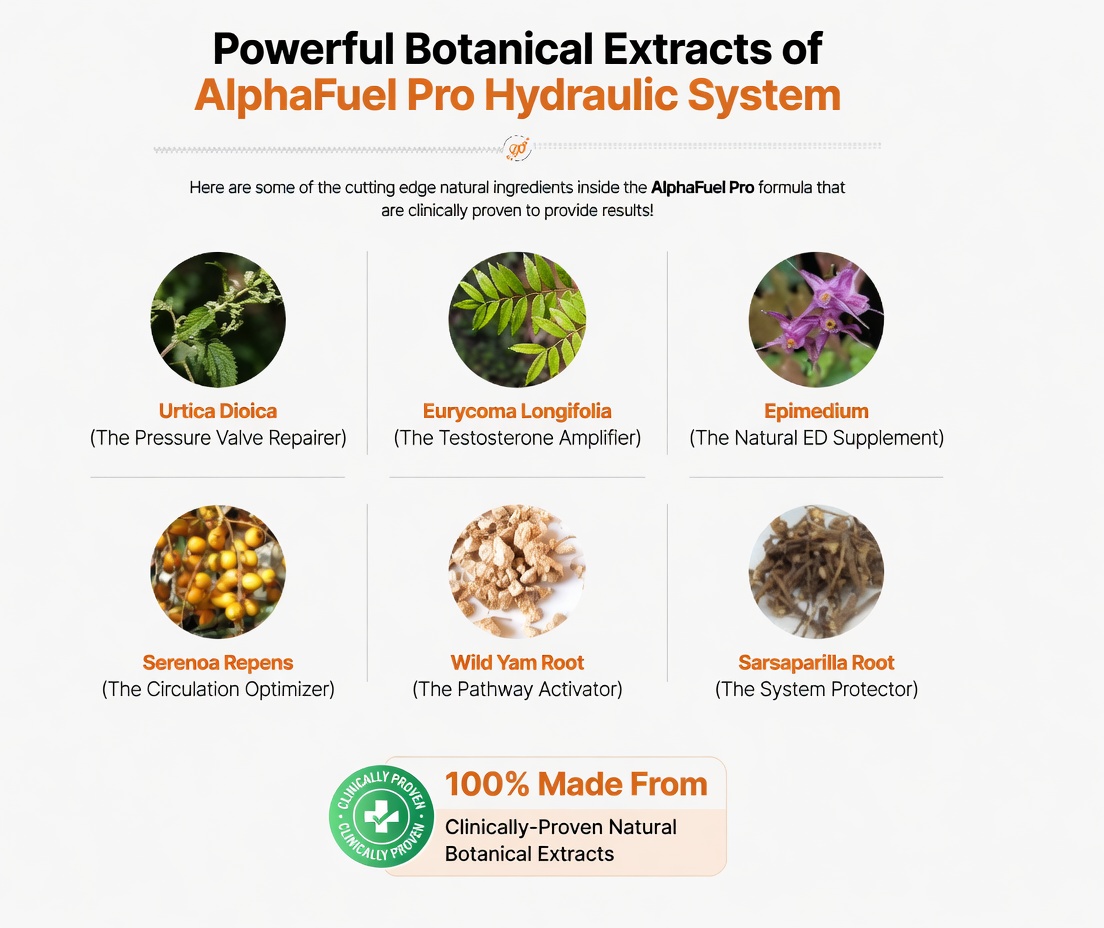 Powerful Botanical Extracts of
AlphaFuel Pro Hydraulic System

Here are some of the cutting edge natural ingredients inside the AlphaFuel Pro formula that are clinically proven to provide results!

Urtica Dioica
(The Pressure Valve Repairer)

Eurycoma Longifolia
(The Testosterone Amplifier)

Epimedium
(The Natural ED Supplement)

Serenoa Repens
(The Circulation Optimizer)

Wild Yam Root
(The Pathway Activator)

Sarsaparilla Root
(The System Protector)

CLINICALLY PROVEN CLINICALLY PROVEN

100% Made From
Clinically-Proven Natural Botanical Extracts